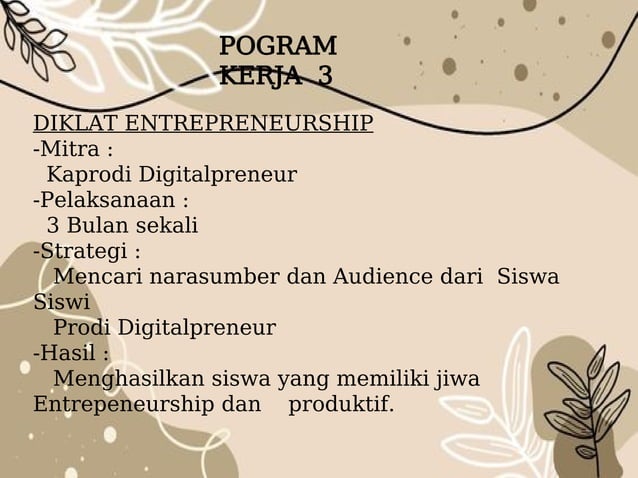 POGRAM KERJA 3

DIKLAT ENTREPRENEURSHIP
-Mitra :
Kaprodi Digitalpreneur
-Pelaksanaan :
3 Bulan sekali
-Strategi :
Mencari narasumber dan Audience dari Siswa Siswi
Prodi Digitalpreneur
-Hasil :
Menghasilkan siswa yang memiliki jiwa Entrepeneurship dan produktif.